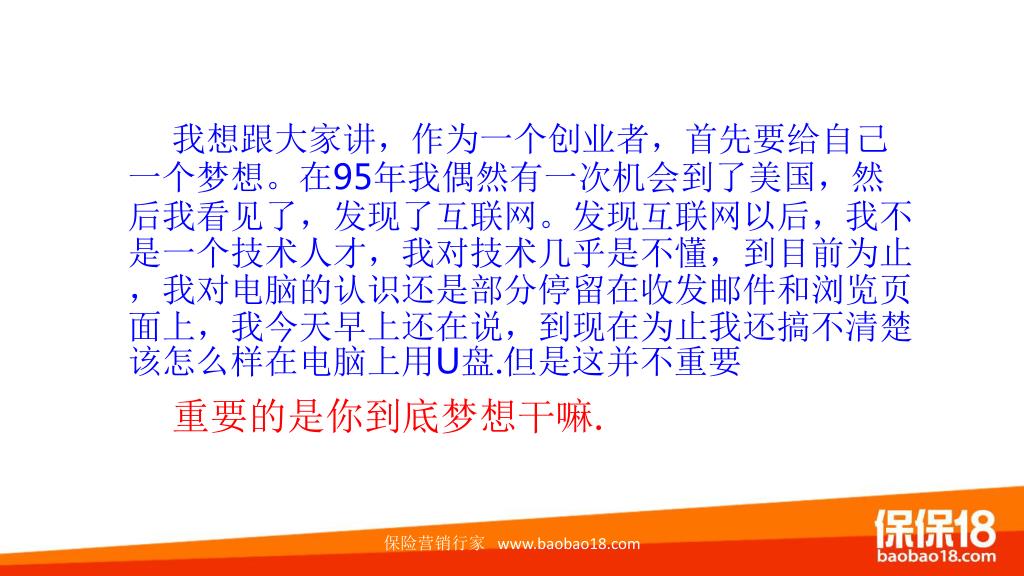 我想跟大家讲，作为一个创业者，首先要给自己一个梦想。在95年我偶然有一次机会到了美国，然后我看见了，发现了互联网。发现互联网以后，我不是一个技术人才，我对技术几乎是不懂，到目前为止，我对电脑的认识还是部分停留在收发邮件和浏览页面上，我今天早上还在说，到现在为止我还搞不清楚该怎么样在电脑上用U盘.但是这并不重要

重要的是你到底梦想干嘛.

保险营销行家 www.baobao18.com

保保18
baobao18.com